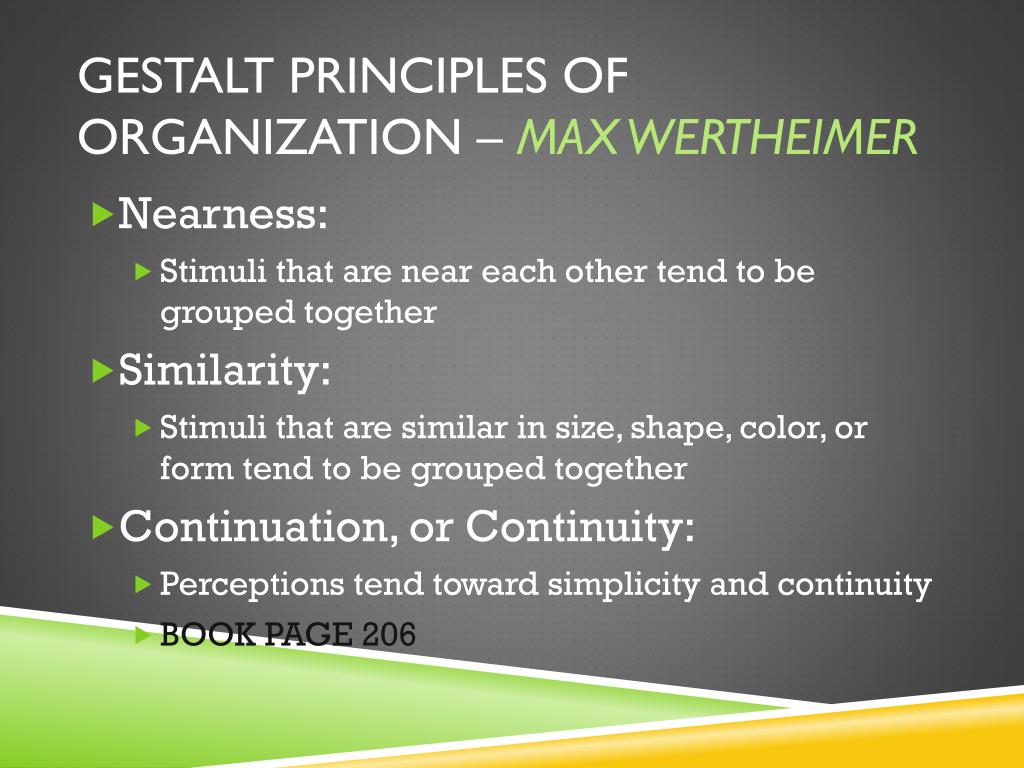 GESTALT PRINCIPLES OF ORGANIZATION – MAX WERTHEIMER

Nearness:

Stimuli that are near each other tend to be grouped together

Similarity:

Stimuli that are similar in size, shape, color, or form tend to be grouped together

Continuation, or Continuity:

Perceptions tend toward simplicity and continuity

BOOK PAGE 206